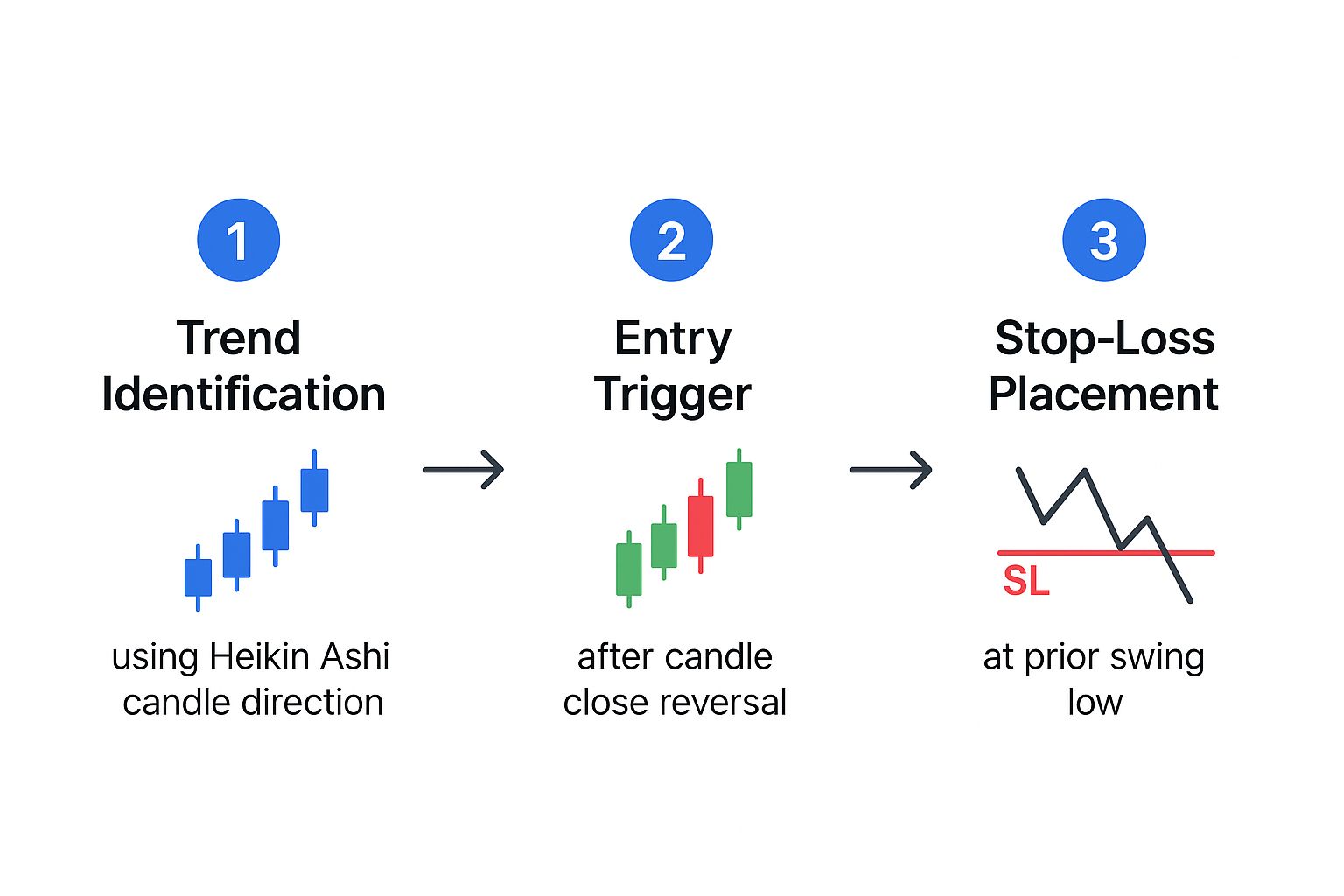 1

Trend Identification

using Heikin Ashi candle direction

2

Entry Trigger

after candle close reversal

3

Stop-Loss Placement

SL

at prior swing low